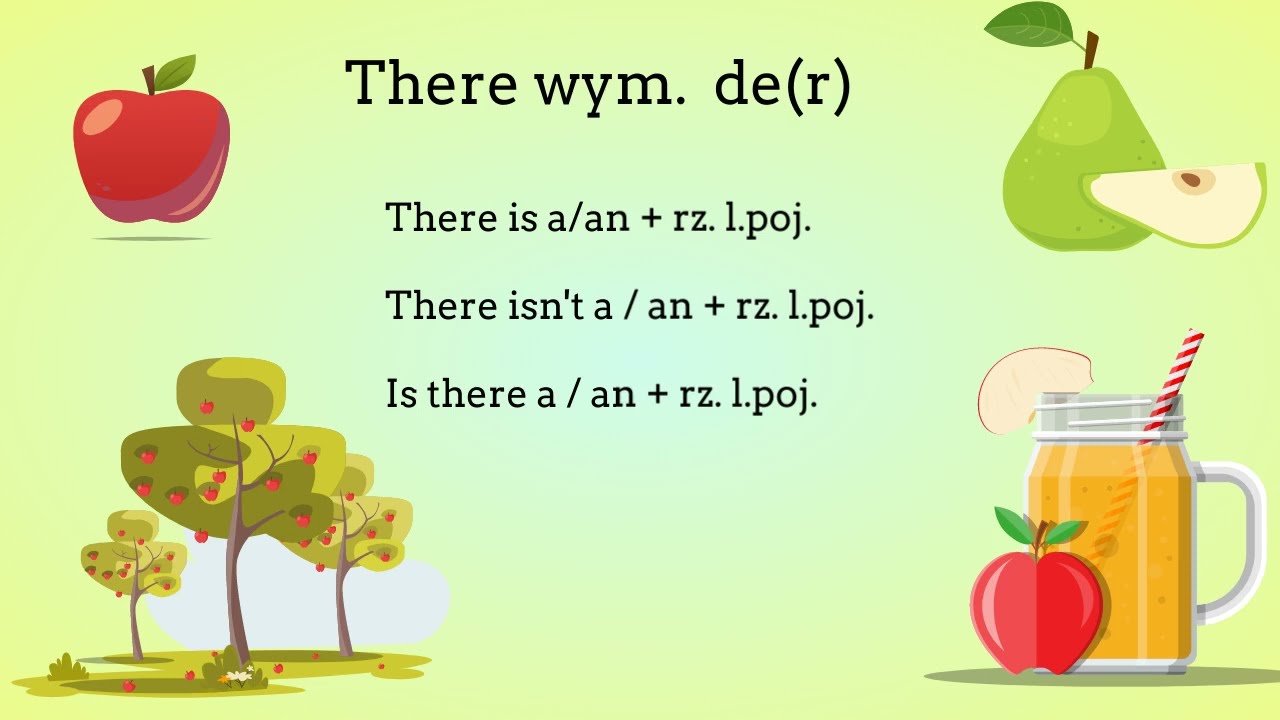 There wym. de(r)

There is a/an + rz. l.poj.

There isn't a / an + rz. l.poj.

Is there a / an + rz. l.poj.